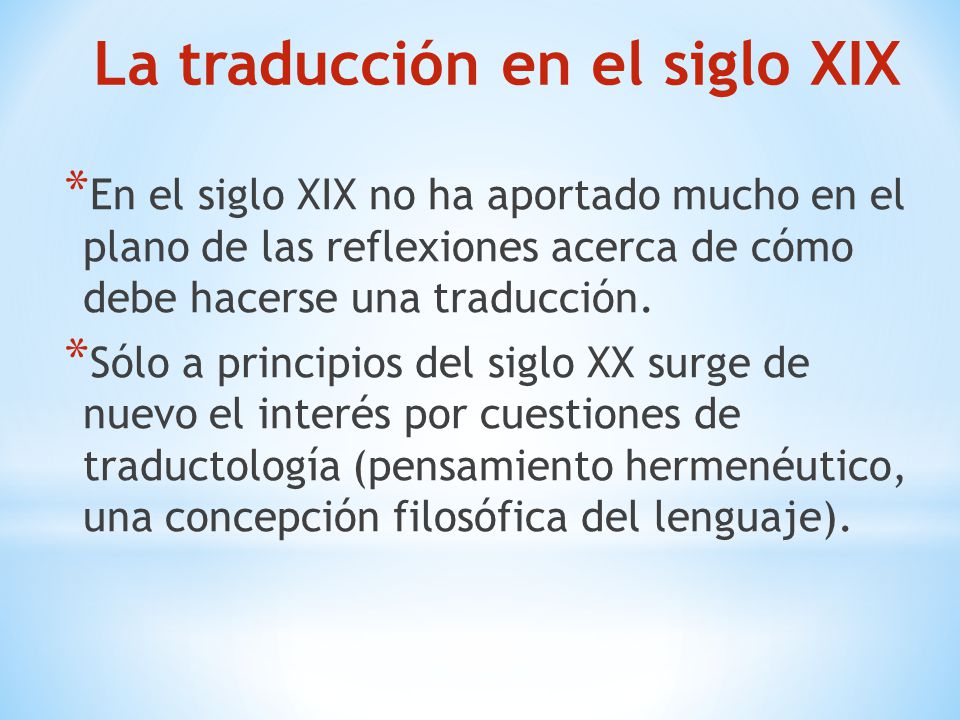 La traducción en el siglo XIX

*En el siglo XIX no ha aportado mucho en el plano de las reflexiones acerca de cómo debe hacerse una traducción.

*Sólo a principios del siglo XX surge de nuevo el interés por cuestiones de traductología (pensamiento hermenéutico, una concepción filosófica del lenguaje).